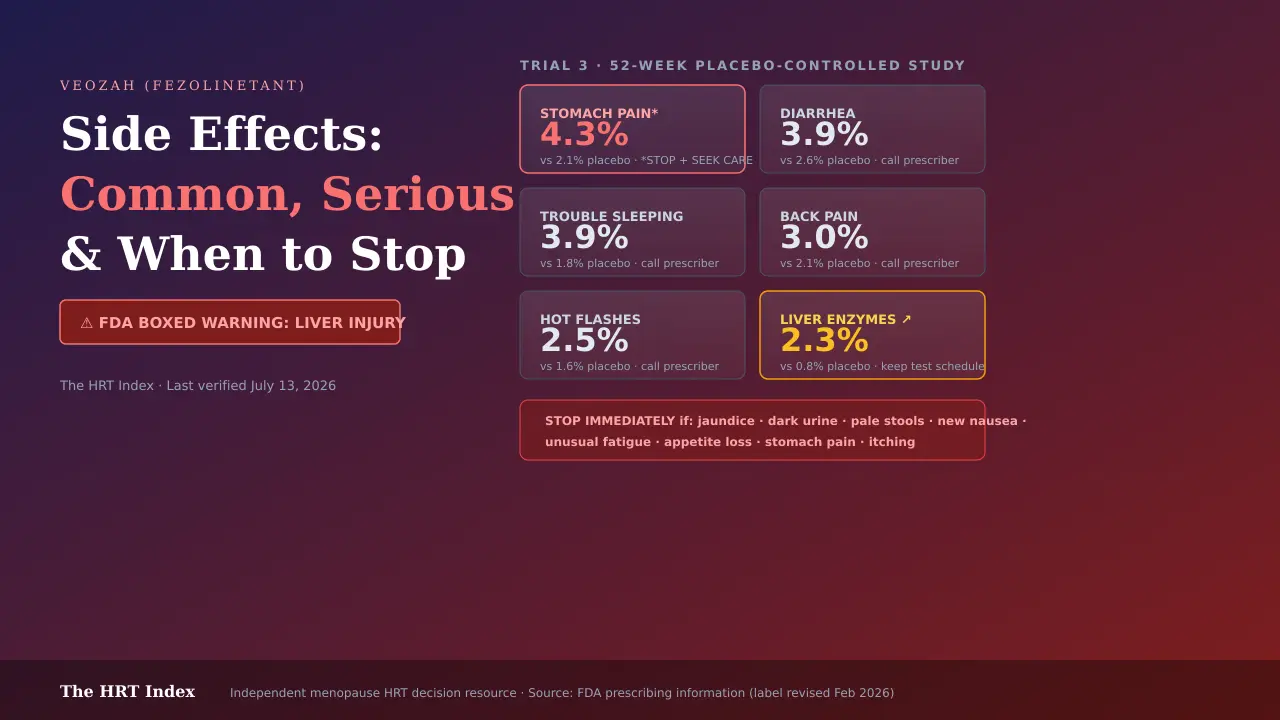 VEOZAH (FEZOLINETANT)

Side Effects: Common, Serious & When to Stop

⚠ FDA BOXED WARNING: LIVER INJURY

The HRT Index · Last verified July 13, 2026

TRIAL 3 · 52-WEEK PLACEBO-CONTROLLED STUDY

STOMACH PAIN*
4.3%
vs 2.1% placebo · *STOP + SEEK CARE

DIARRHEA
3.9%
vs 2.6% placebo · call prescriber

TROUBLE SLEEPING
3.9%
vs 1.8% placebo · call prescriber

BACK PAIN
3.0%
vs 2.1% placebo · call prescriber

HOT FLASHES
2.5%
vs 1.6% placebo · call prescriber

LIVER ENZYMES ↗
2.3%
vs 0.8% placebo · keep test schedule

STOP IMMEDIATELY if: jaundice · dark urine · pale stools · new nausea · unusual fatigue · appetite loss · stomach pain · itching

The HRT Index

Independent menopause HRT decision resource · Source: FDA prescribing information (label revised Feb 2026)